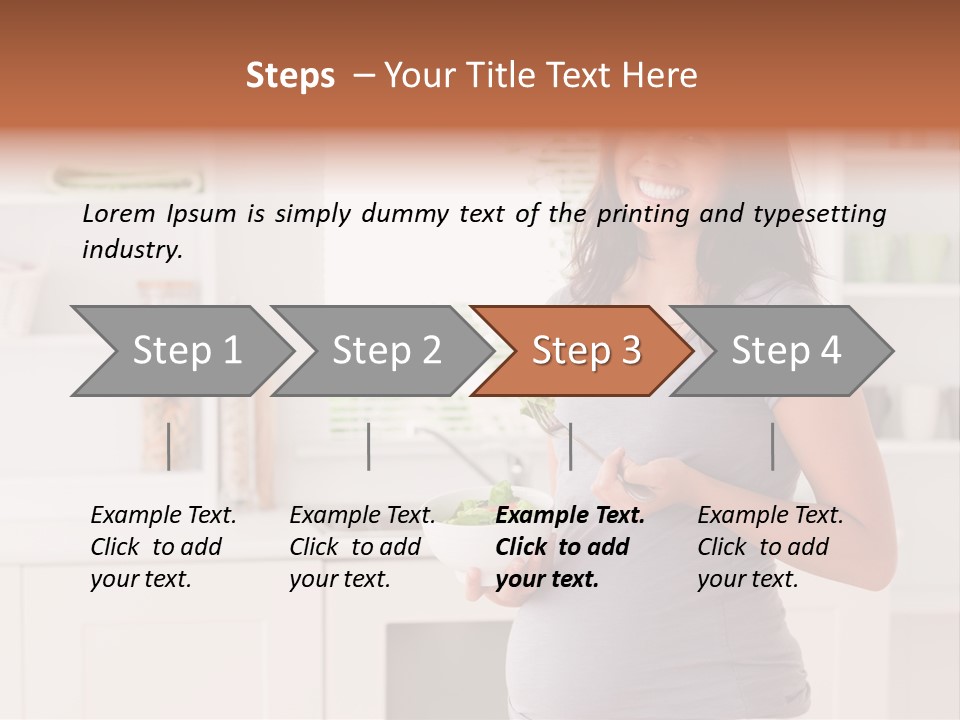 Steps – Your Title Text Here

Lorem Ipsum is simply dummy text of the printing and typesetting industry.

Step 1

Step 2

Step 3

Step 4

Example Text. Click to add your text.

Example Text. Click to add your text.

Example Text. Click to add your text.

Example Text. Click to add your text.